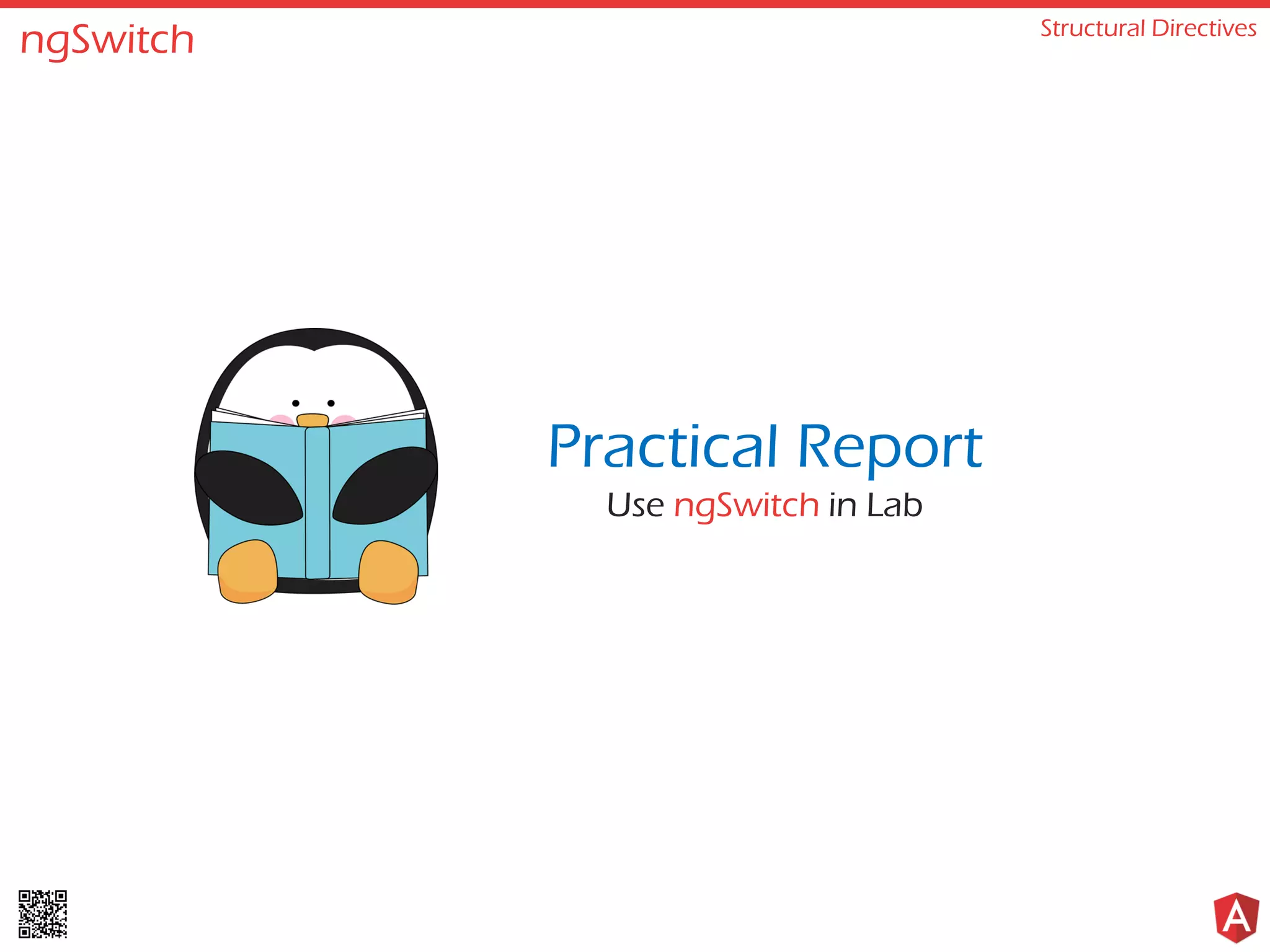 ngSwitch

Structural Directives

Practical Report

Use ngSwitch in Lab

A